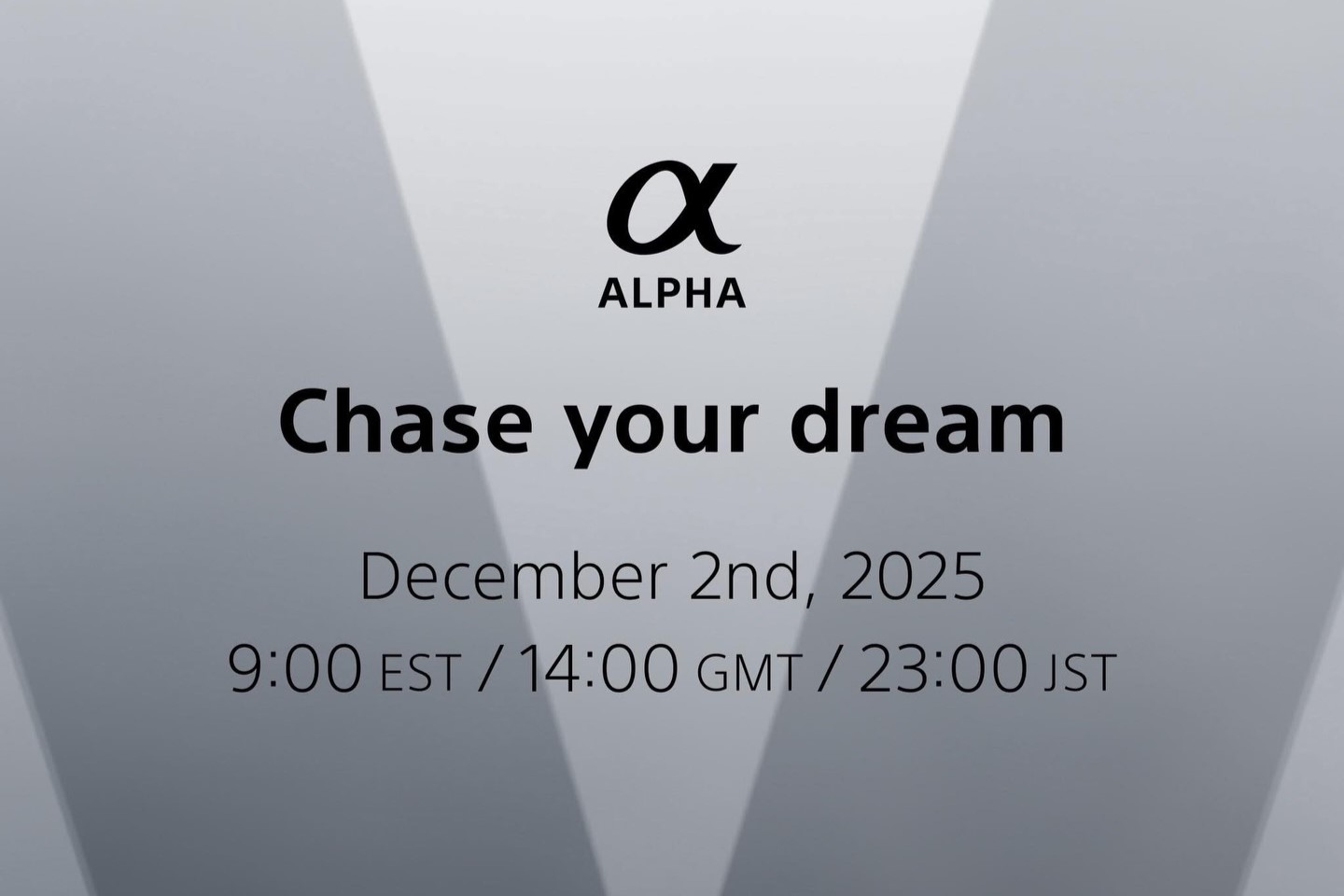 α
ALPHA

Chase your dream

December 2nd, 2025
9:00 EST / 14:00 GMT / 23:00 JST